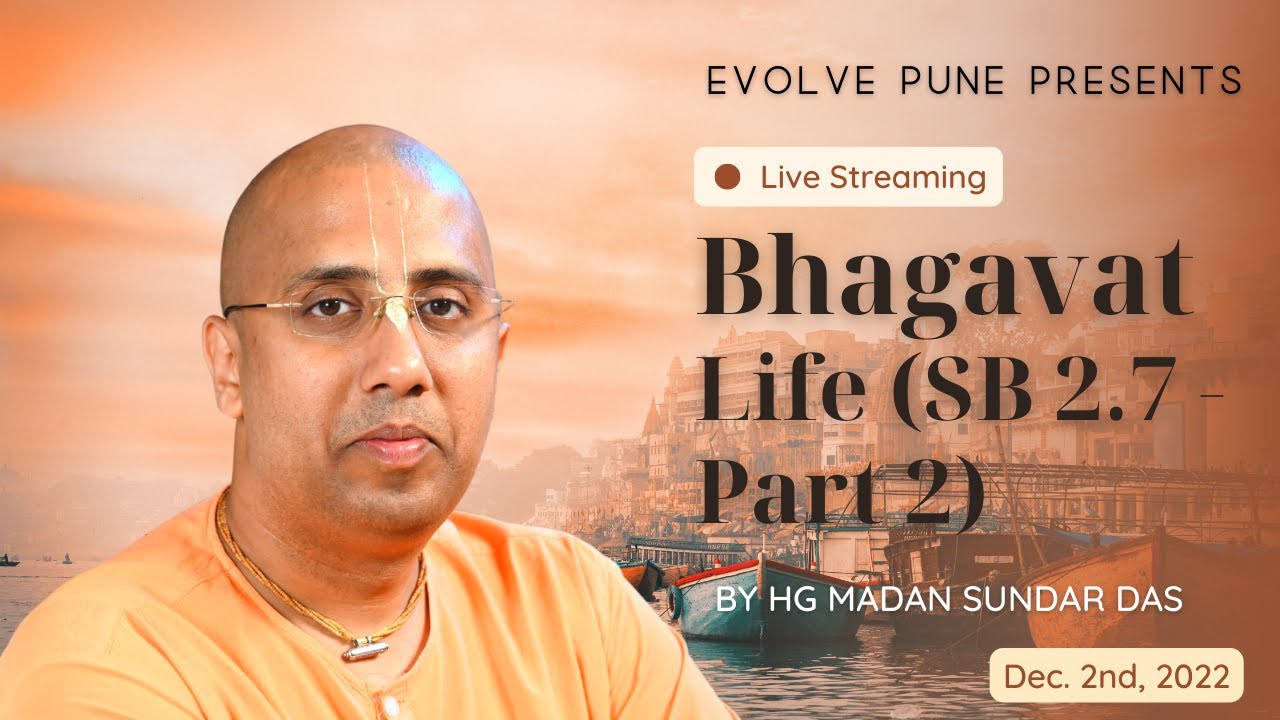 EVOLVE PUNE PRESENTS

Live Streaming

Bhagavat Life (SB 2.7 - Part 2)

BY HG MADAN SUNDAR DAS

Dec. 2nd, 2022